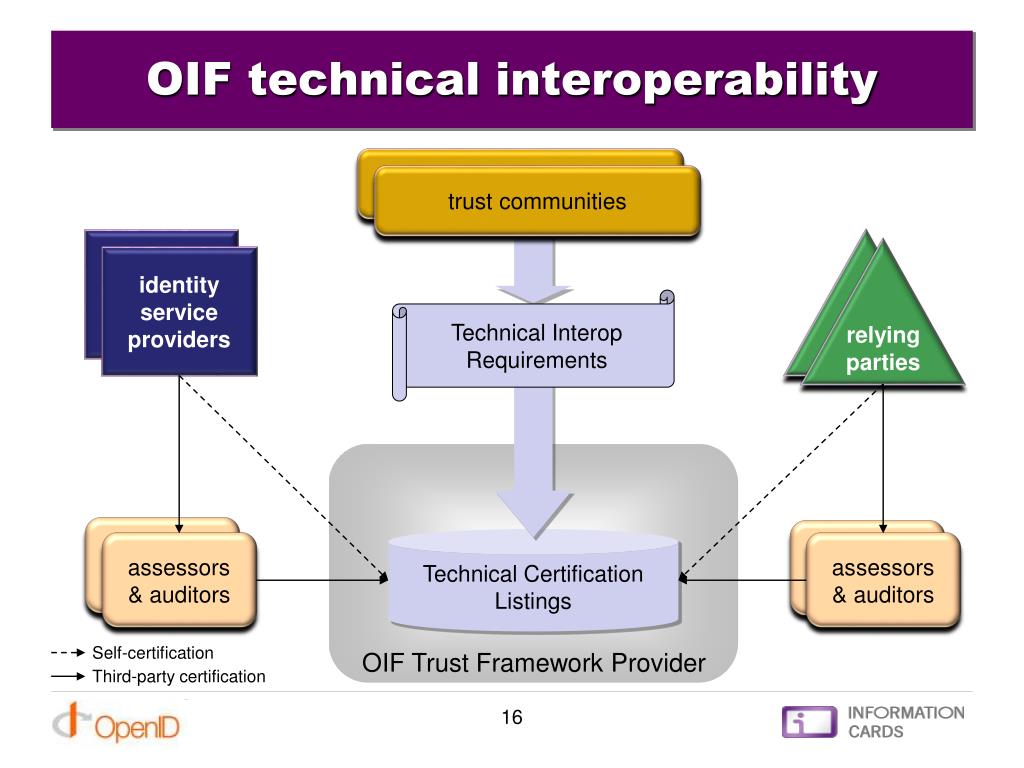 OIF technical interoperability

trust communities

identity service providers

Technical Interop Requirements

relying parties

assessors & auditors

Technical Certification Listings

assessors & auditors

OIF Trust Framework Provider

Self-certification
Third-party certification

OpenID

16

INFORMATION CARDS